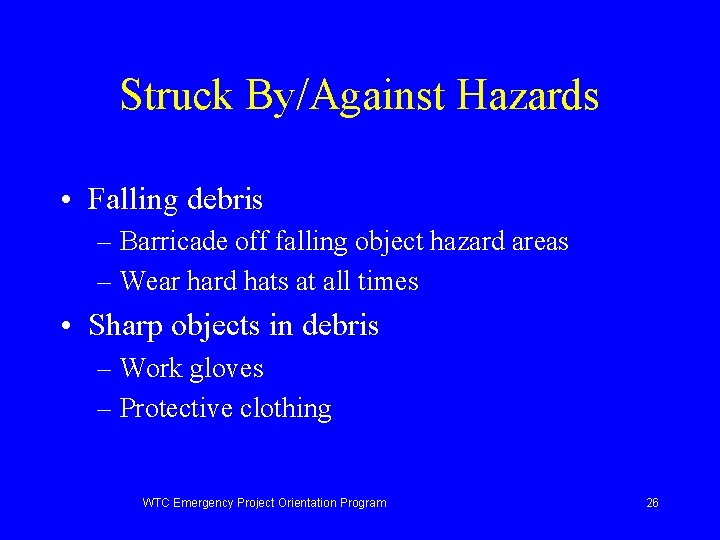 Struck By/Against Hazards

• Falling debris
– Barricade off falling object hazard areas
– Wear hard hats at all times

• Sharp objects in debris
– Work gloves
– Protective clothing

WTC Emergency Project Orientation Program

26